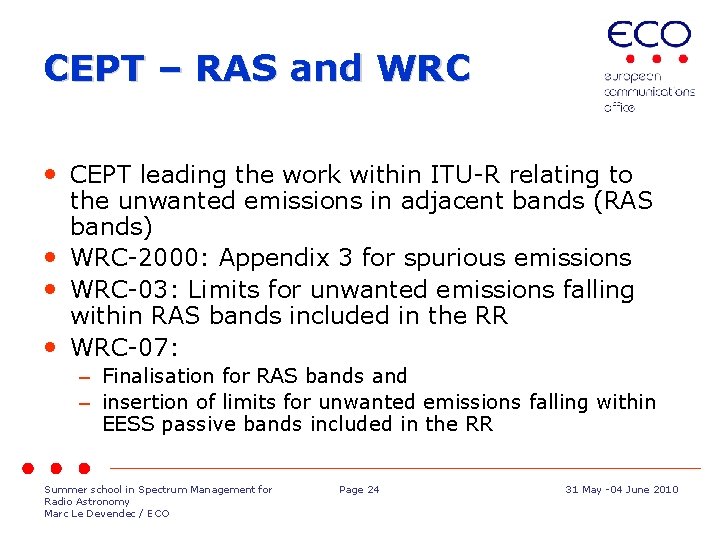 CEPT – RAS and WRC

ECO
european communications office

• CEPT leading the work within ITU-R relating to the unwanted emissions in adjacent bands (RAS bands)
• WRC-2000: Appendix 3 for spurious emissions
• WRC-03: Limits for unwanted emissions falling within RAS bands included in the RR
• WRC-07:
– Finalisation for RAS bands and
– insertion of limits for unwanted emissions falling within EESS passive bands included in the RR

Summer school in Spectrum Management for Radio Astronomy
Marc Le Devendec / ECO

Page 24

31 May -04 June 2010